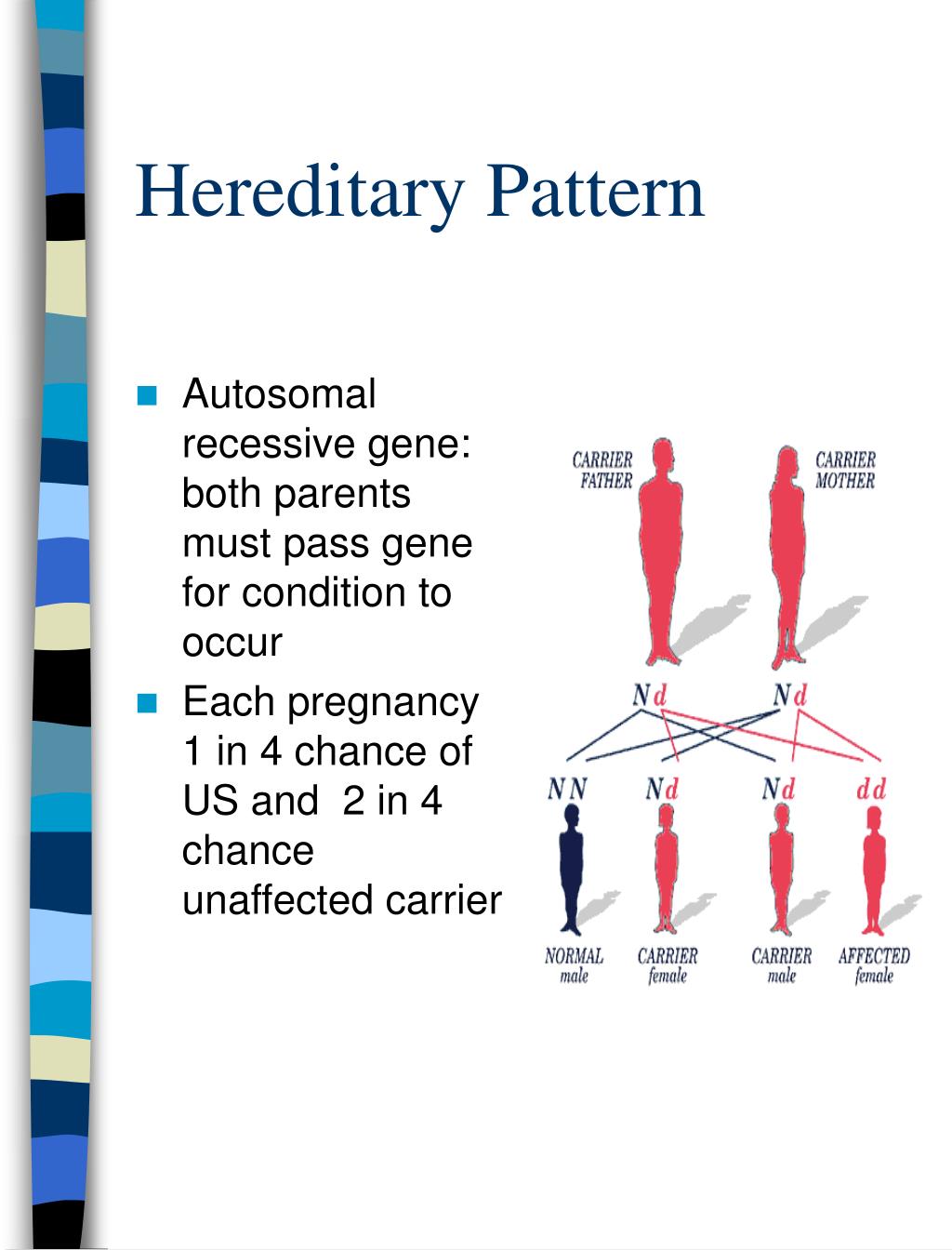 Hereditary Pattern

Autosomal recessive gene: both parents must pass gene for condition to occur

Each pregnancy 1 in 4 chance of US and  2 in 4 chance unaffected carrier

CARRIER FATHER

CARRIER MOTHER

Nd

Nd

NN

Nd

Nd

dd

NORMAL male

CARRIER female

CARRIER male

AFFECTED female